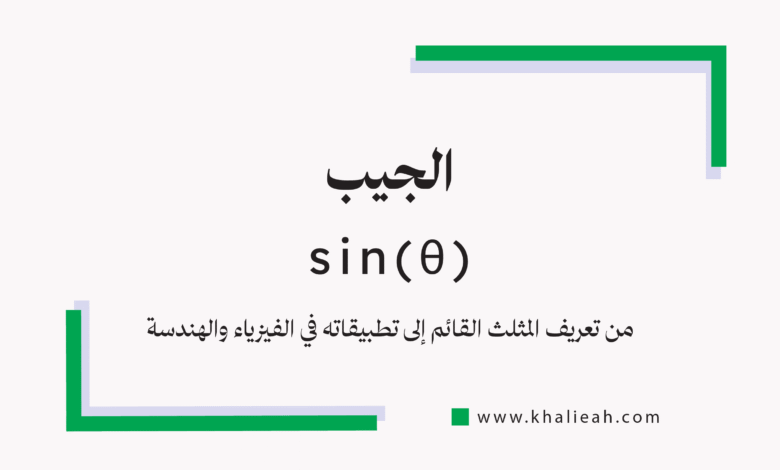 الجيب

$\sin(\theta)$

من تعريف المثلث القائم إلى تطبيقاته في الفيزياء والهندسة

www.khalieah.com